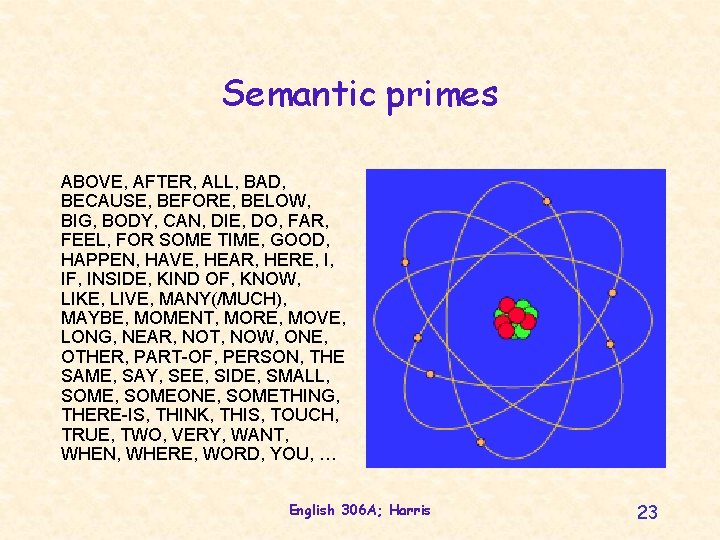 Semantic primes

ABOVE, AFTER, ALL, BAD, BECAUSE, BEFORE, BELOW, BIG, BODY, CAN, DIE, DO, FAR, FEEL, FOR SOME TIME, GOOD, HAPPEN, HAVE, HEAR, HERE, I, IF, INSIDE, KIND OF, KNOW, LIKE, LIVE, MANY(/MUCH), MAYBE, MOMENT, MORE, MOVE, LONG, NEAR, NOT, NOW, ONE, OTHER, PART-OF, PERSON, THE SAME, SAY, SEE, SIDE, SMALL, SOME, SOMEONE, SOMETHING, THERE-IS, THINK, THIS, TOUCH, TRUE, TWO, VERY, WANT, WHEN, WHERE, WORD, YOU, …

English 306A; Harris

23